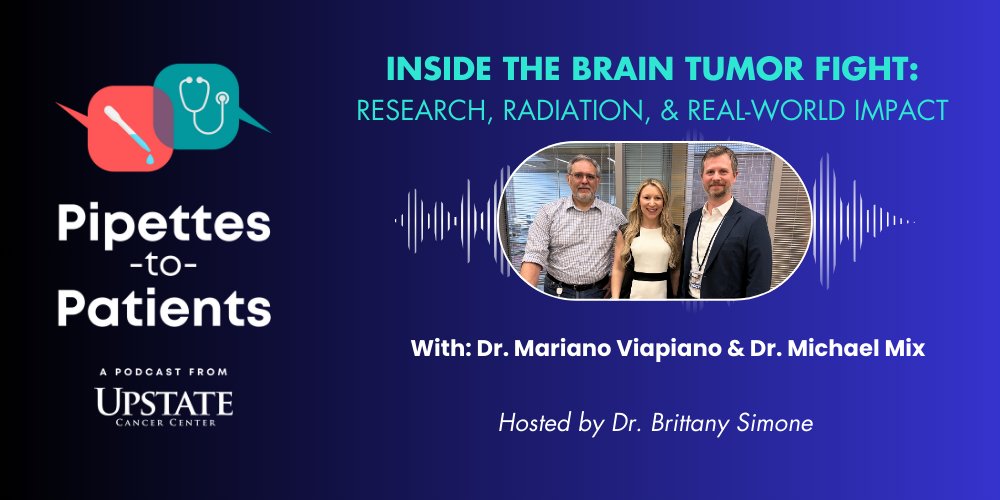 Pipettes
-to-
Patients

A PODCAST FROM
UPSTATE
CANCER CENTER

INSIDE THE BRAIN TUMOR FIGHT:
RESEARCH, RADIATION, & REAL-WORLD IMPACT

With: Dr. Mariano Viapiano & Dr. Michael Mix

Hosted by Dr. Brittany Simone